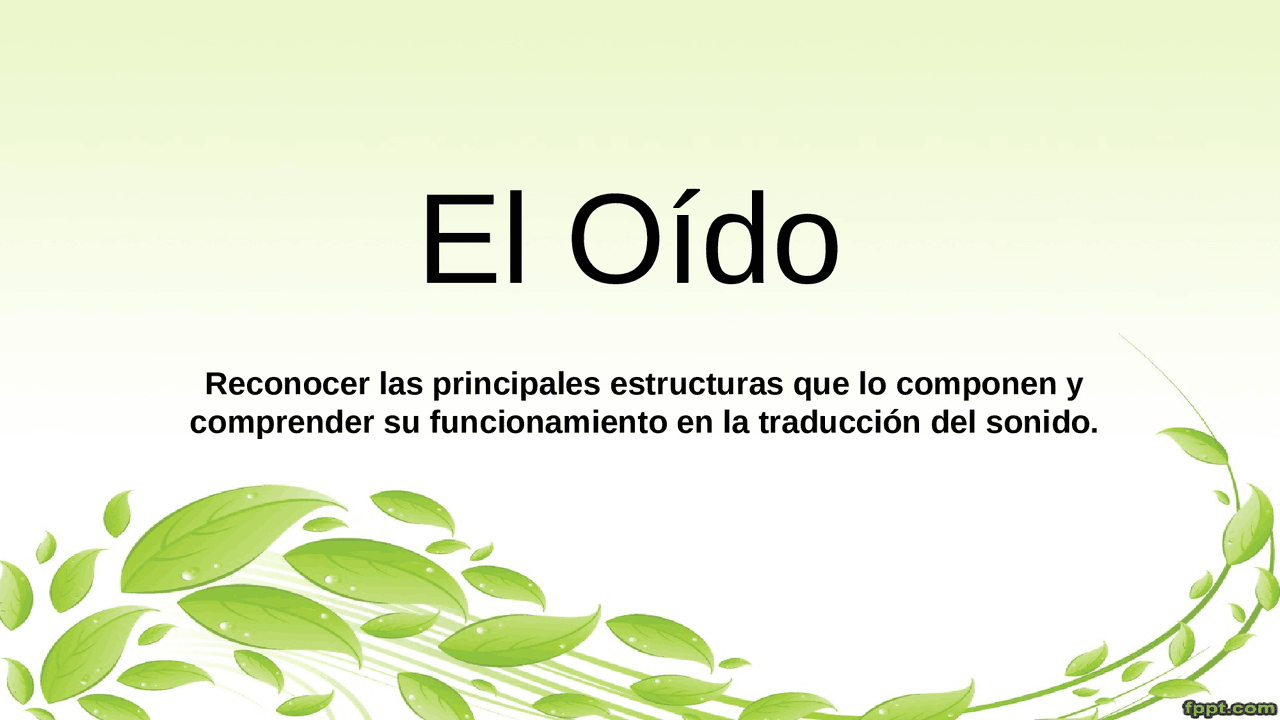 El Oído

Reconocer las principales estructuras que lo componen y comprender su funcionamiento en la traducción del sonido.

fppt.com